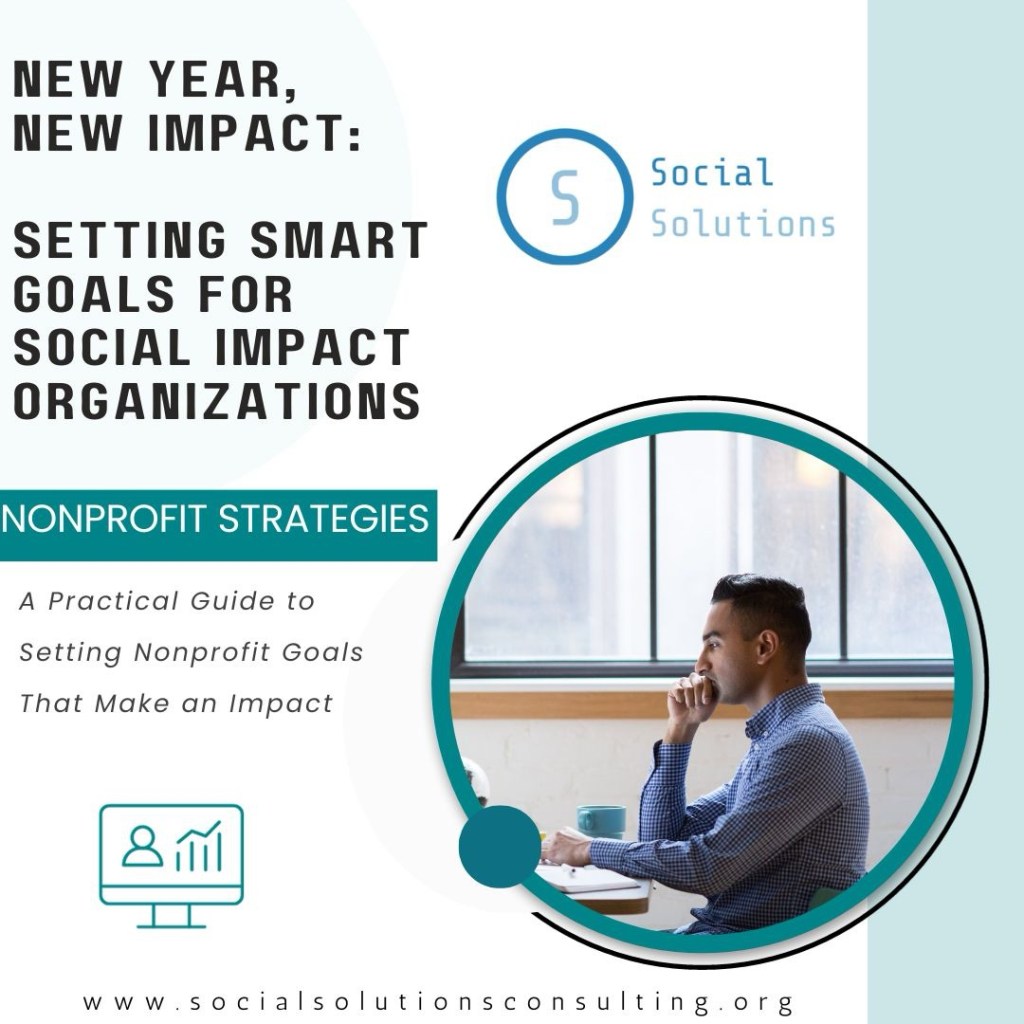 NEW YEAR, NEW IMPACT:

SETTING SMART GOALS FOR SOCIAL IMPACT ORGANIZATIONS

S

Social Solutions

NONPROFIT STRATEGIES

A Practical Guide to Setting Nonprofit Goals That Make an Impact

www.socialsolutionsconsulting.org